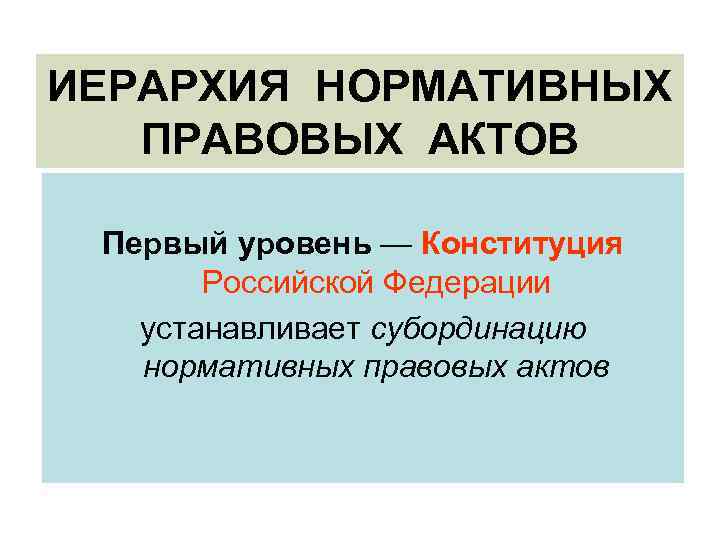 ИЕРАРХИЯ НОРМАТИВНЫХ ПРАВОВЫХ АКТОВ

Первый уровень — Конституция Российской Федерации

устанавливает субординацию нормативных правовых актов